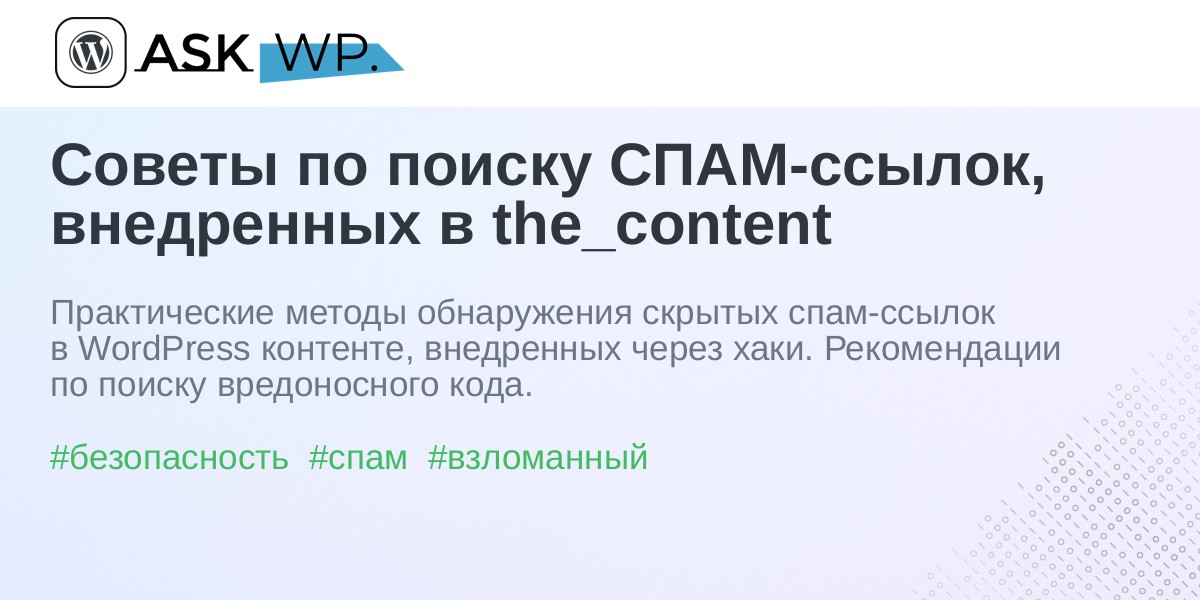 ASK WP.

Советы по поиску СПАМ-ссылок, внедренных в the_content

Практические методы обнаружения скрытых спам-ссылок в WordPress контенте, внедренных через хаки. Рекомендации по поиску вредоносного кода.

#безопасность #спам #взломанный